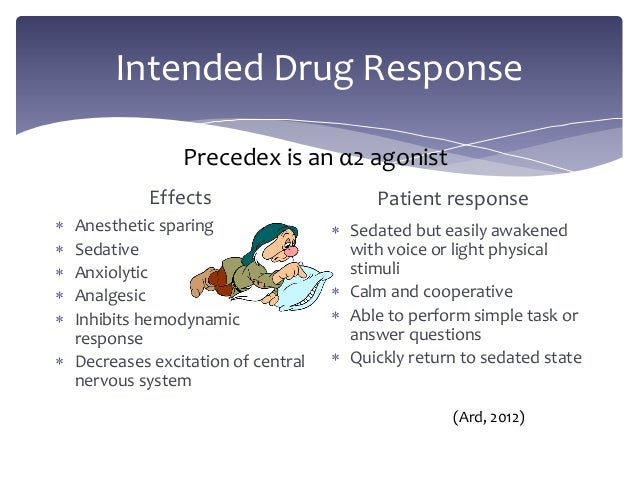 Intended Drug Response

Precedex is an α2 agonist

Effects

∗ Anesthetic sparing
∗ Sedative
∗ Anxiolytic
∗ Analgesic
∗ Inhibits hemodynamic response
∗ Decreases excitation of central nervous system

Patient response

∗ Sedated but easily awakened with voice or light physical stimuli
∗ Calm and cooperative
∗ Able to perform simple task or answer questions
∗ Quickly return to sedated state

(Ard, 2012)